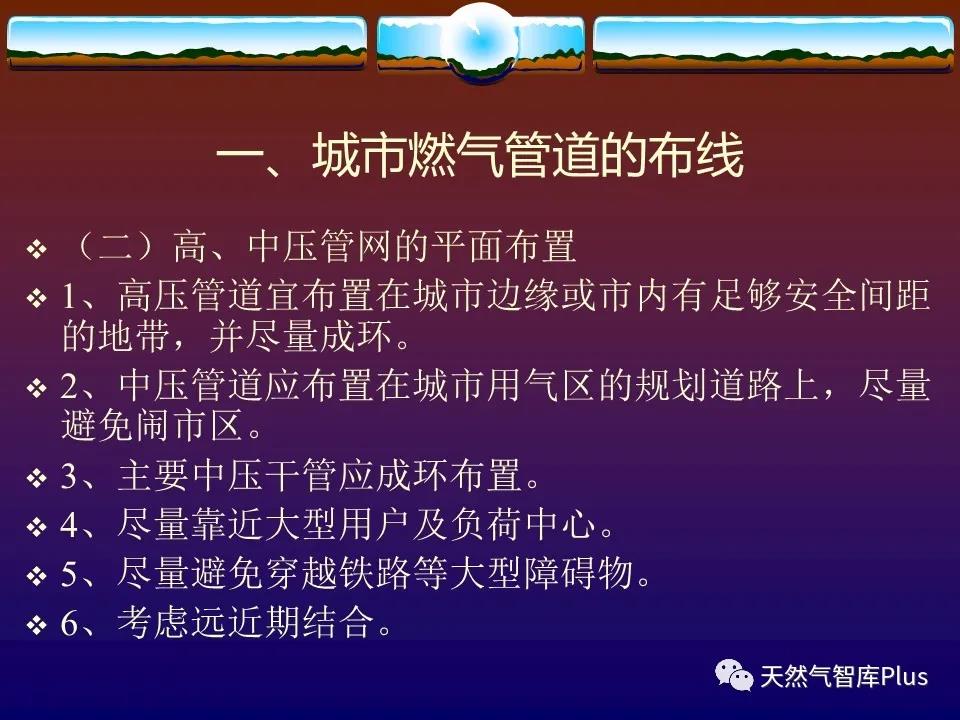 一、城市燃气管道的布线

❖ （二）高、中压管网的平面布置
❖ 1、高压管道宜布置在城市边缘或市内有足够安全间距的地带，并尽量成环。
❖ 2、中压管道应布置在城市用气区的规划道路上，尽量避免闹市区。
❖ 3、主要中压干管应成环布置。
❖ 4、尽量靠近大型用户及负荷中心。
❖ 5、尽量避免穿越铁路等大型障碍物。
❖ 6、考虑远近期结合。

天然气智库Plus